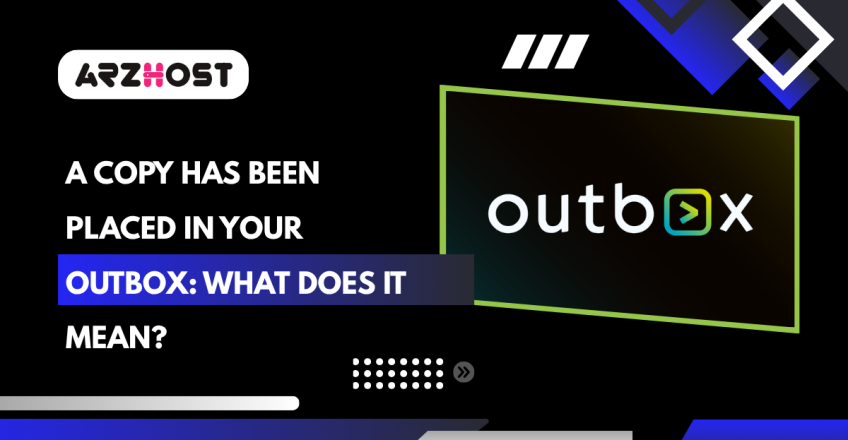 ARZHOST

A COPY HAS BEEN PLACED IN YOUR OUTBOX: WHAT DOES IT MEAN?

outbox